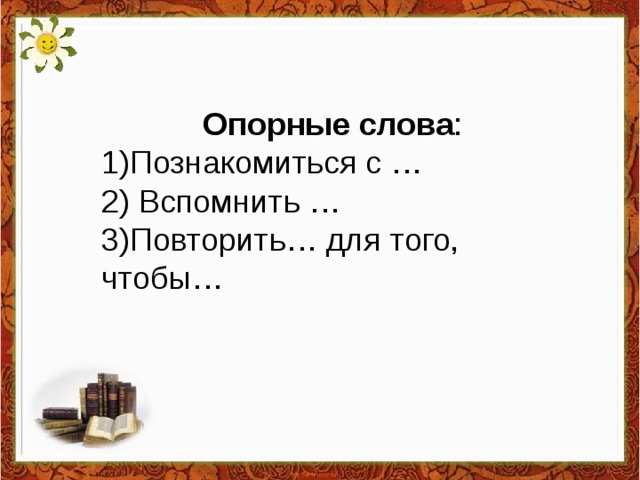 Опорные слова:
1)Познакомиться с …
2) Вспомнить …
3)Повторить… для того, чтобы…